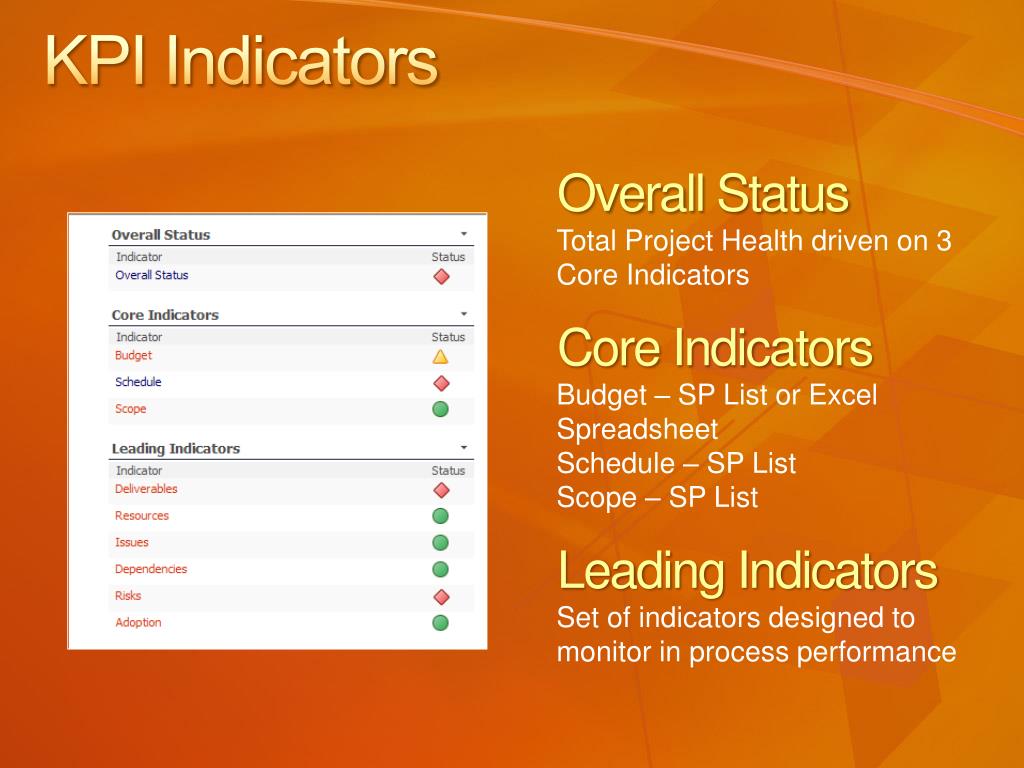 KPI Indicators

Overall Status

| Indicator | Status |
|---|---|
| Overall Status | |

Core Indicators

| Indicator | Status |
|---|---|
| Budget | |
| Schedule | |
| Scope | |

Leading Indicators

| Indicator | Status |
|---|---|
| Deliverables | |
| Resources | |
| Issues | |
| Dependencies | |
| Risks | |
| Adoption | |

Overall Status
Total Project Health driven on 3 Core Indicators

Core Indicators
Budget – SP List or Excel Spreadsheet
Schedule – SP List
Scope – SP List

Leading Indicators
Set of indicators designed to monitor in process performance